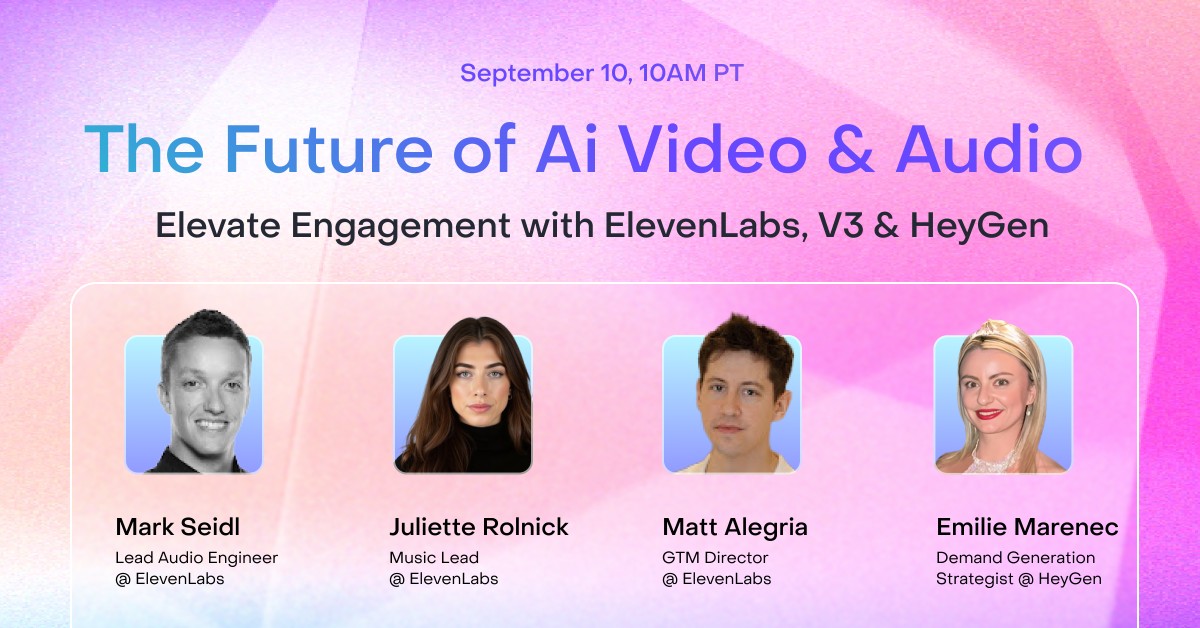 September 10, 10AM PT

The Future of Ai Video & Audio

Elevate Engagement with ElevenLabs, V3 & HeyGen

Mark Seidl
Lead Audio Engineer @ ElevenLabs

Juliette Rolnick
Music Lead @ ElevenLabs

Matt Alegria
GTM Director @ ElevenLabs

Emilie Marenec
Demand Generation Strategist @ HeyGen